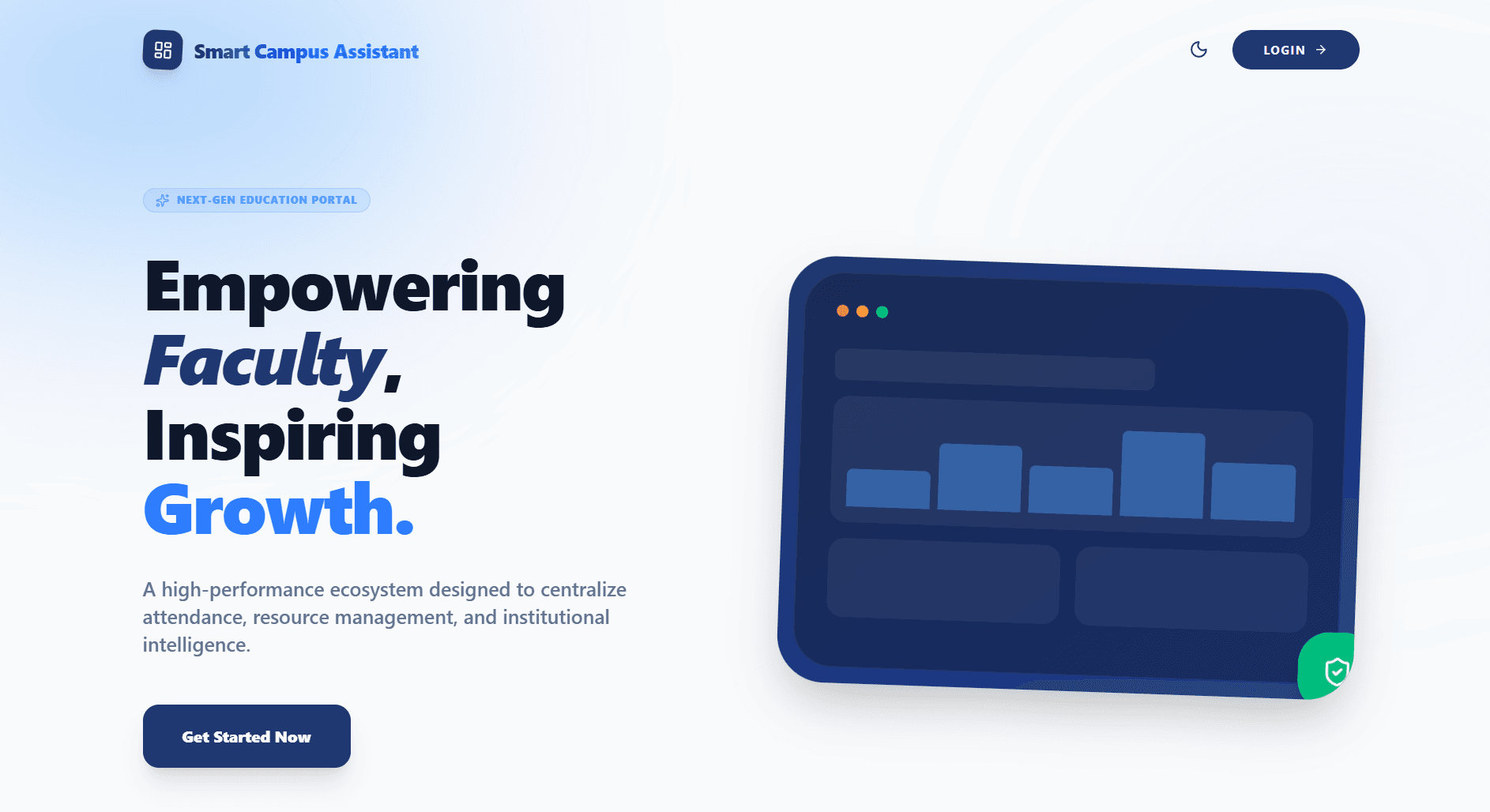 Smart Campus Assistant

LOGIN →

NEXT-GEN EDUCATION PORTAL

Empowering Faculty, Inspiring Growth.

A high-performance ecosystem designed to centralize attendance, resource management, and institutional intelligence.

Get Started Now